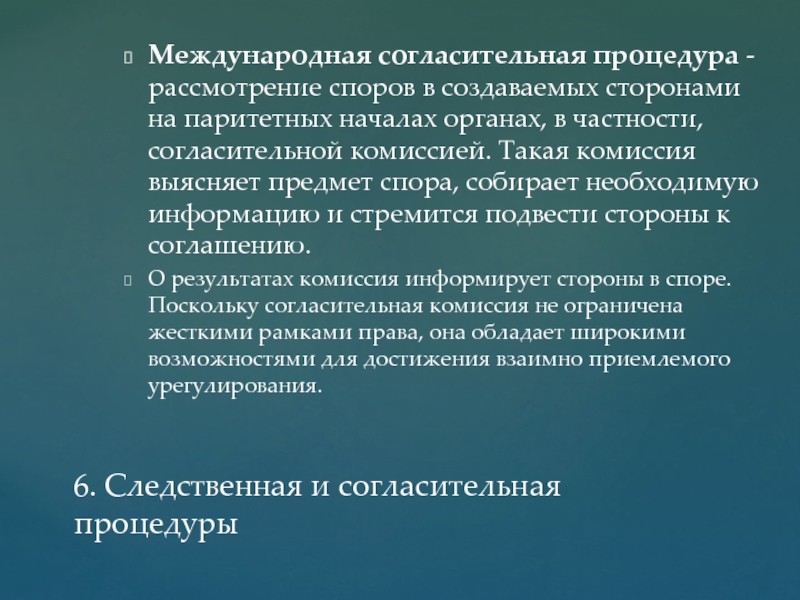 Международная согласительная процедура - рассмотрение споров в создаваемых сторонами на паритетных началах органах, в частности, согласительной комиссией. Такая комиссия выясняет предмет спора, собирает необходимую информацию и стремится подвести стороны к соглашению.

О результатах комиссия информирует стороны в споре. Поскольку согласительная комиссия не ограничена жесткими рамками права, она обладает широкими возможностями для достижения взаимно приемлемого урегулирования.

6. Следственная и согласительная процедуры